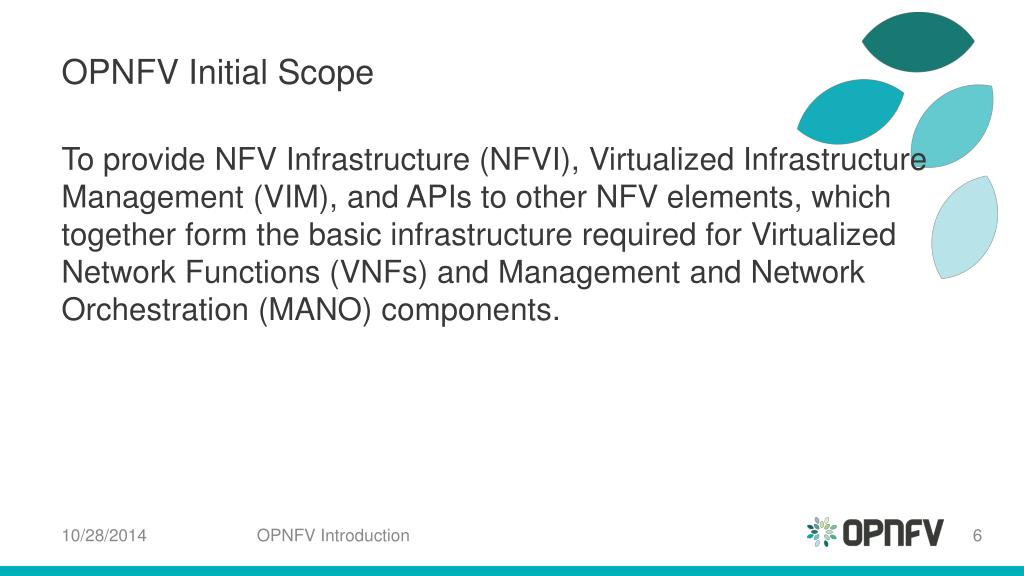 OPNFV Initial Scope

To provide NFV Infrastructure (NFVI), Virtualized Infrastructure Management (VIM), and APIs to other NFV elements, which together form the basic infrastructure required for Virtualized Network Functions (VNFs) and Management and Network Orchestration (MANO) components.

10/28/2014

OPNFV Introduction

OPNFV

6